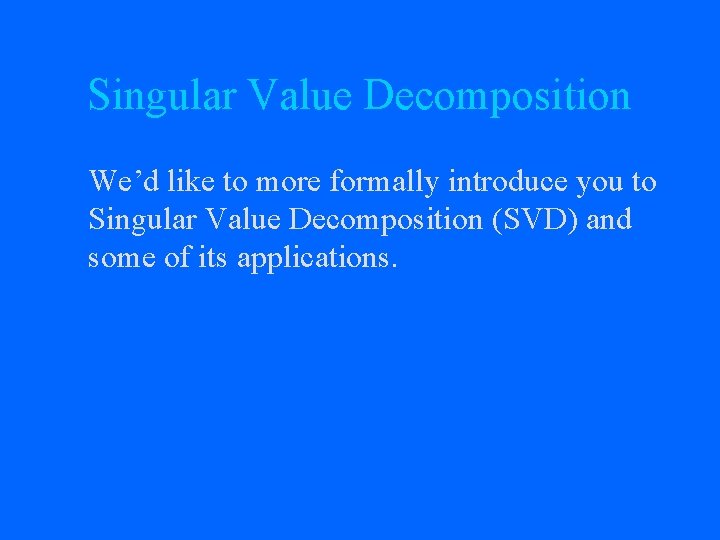 Singular Value Decomposition

We’d like to more formally introduce you to Singular Value Decomposition (SVD) and some of its applications.